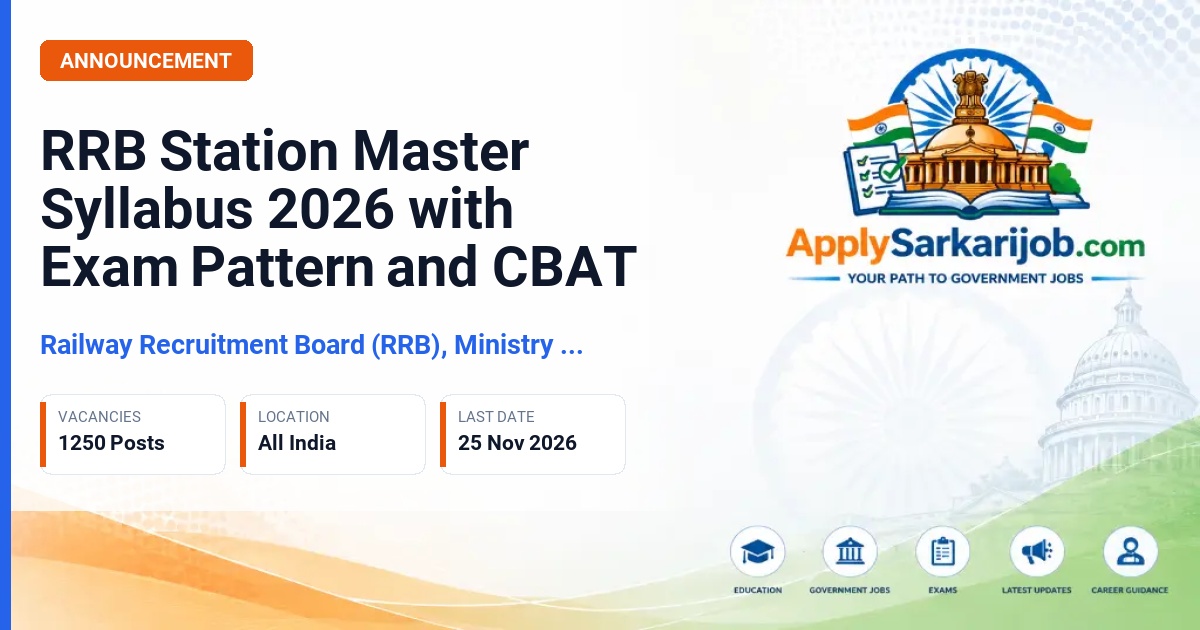 ANNOUNCEMENT

RRB Station Master Syllabus 2026 with Exam Pattern and CBAT

Railway Recruitment Board (RRB), Ministry ...

VACANCIES
1250 Posts

LOCATION
All India

LAST DATE
25 Nov 2026

ApplySarkarijob.com
YOUR PATH TO GOVERNMENT JOBS

EDUCATION
GOVERNMENT JOBS
EXAMS
LATEST UPDATES
CAREER GUIDANCE